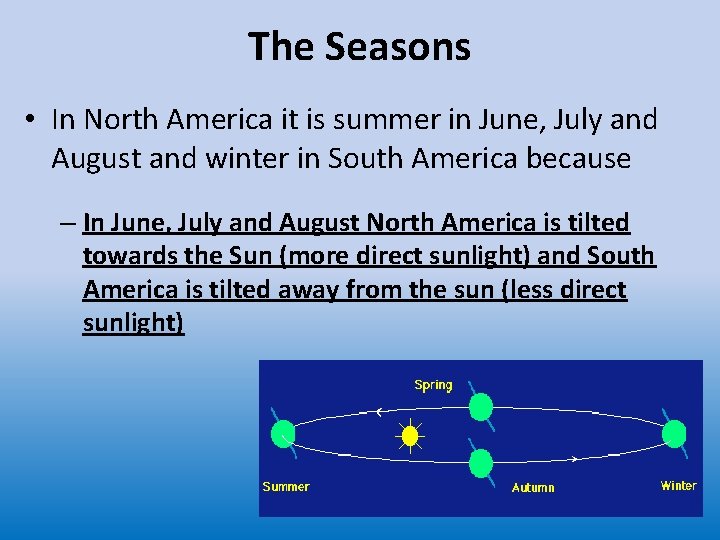 The Seasons

• In North America it is summer in June, July and August and winter in South America because

– In June, July and August North America is tilted towards the Sun (more direct sunlight) and South America is tilted away from the sun (less direct sunlight)

Spring

Summer

Autumn

Winter